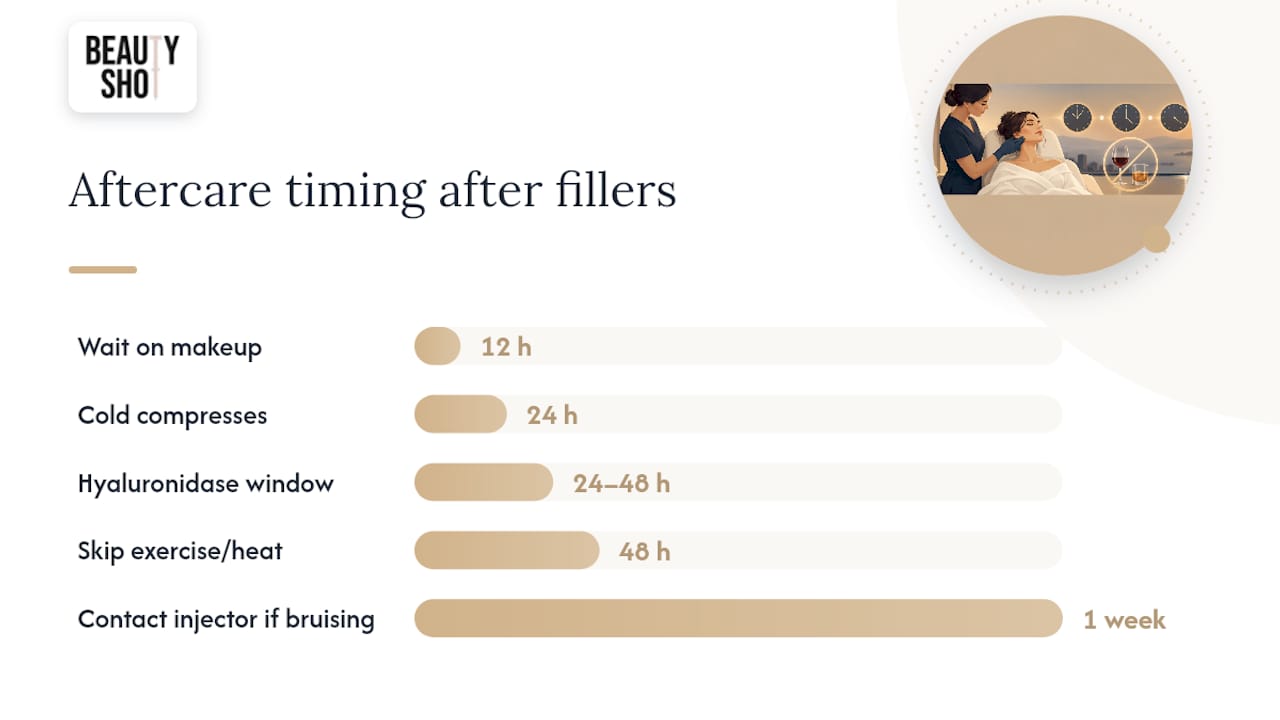 BEAUTY SHOT

Aftercare timing after fillers

Wait on makeup
12 h

Cold compresses
24 h

Hyaluronidase window
24–48 h

Skip exercise/heat
48 h

Contact injector if bruising
1 week